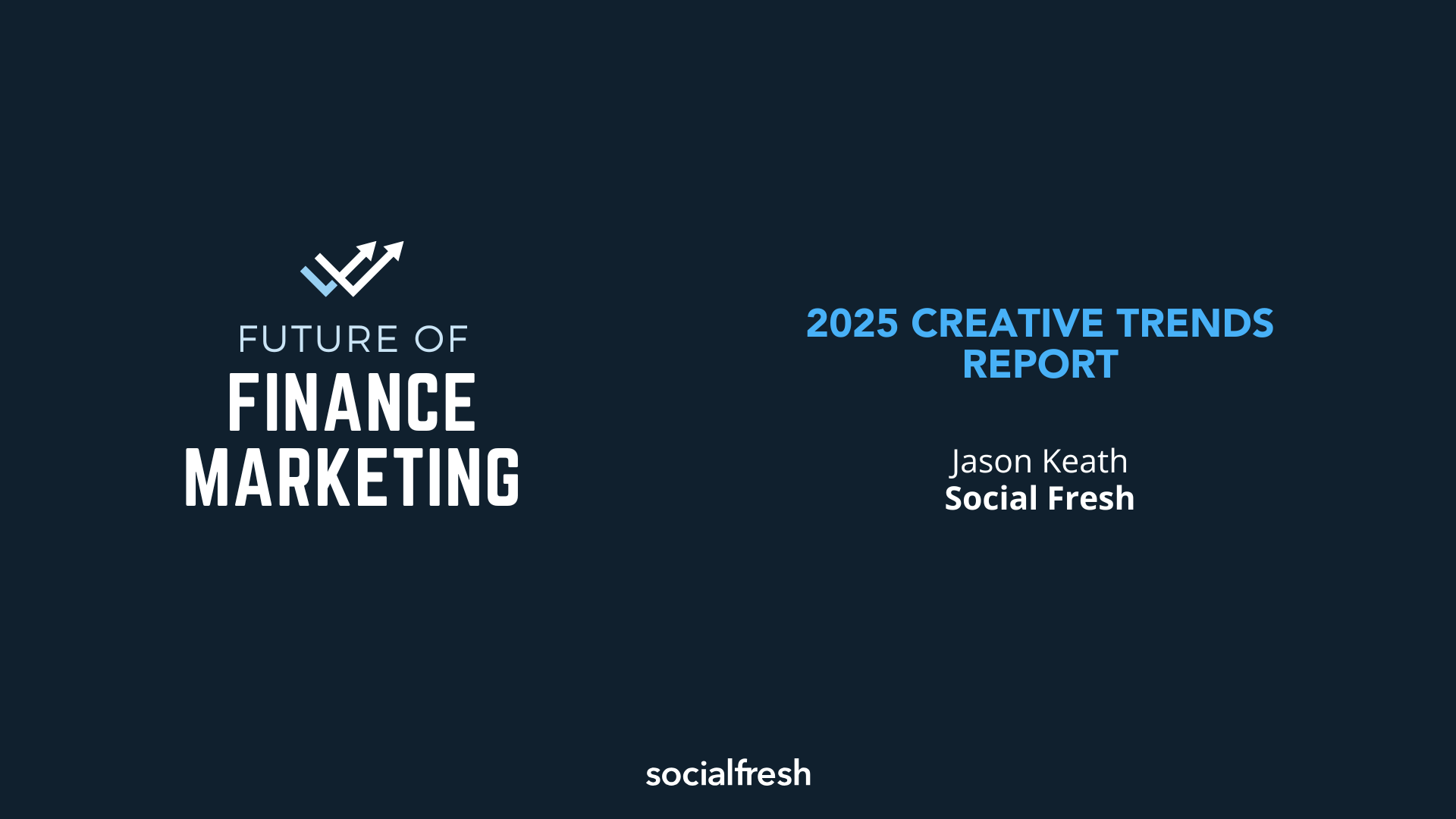 FUTURE OF
FINANCE
MARKETING

2025 CREATIVE TRENDS REPORT

Jason Keath
Social Fresh

socialfresh